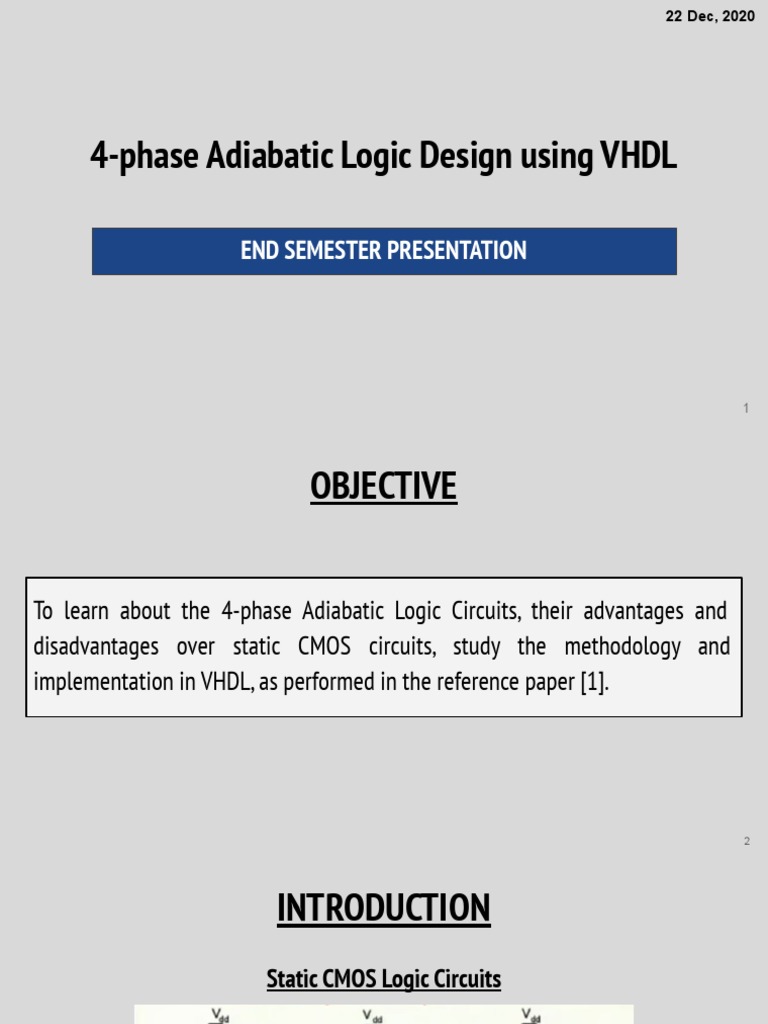 22 Dec, 2020

4-phase Adiabatic Logic Design using VHDL

END SEMESTER PRESENTATION

1

OBJECTIVE

To learn about the 4-phase Adiabatic Logic Circuits, their advantages and disadvantages over static CMOS circuits, study the methodology and implementation in VHDL, as performed in the reference paper [1].

2

INTRODUCTION

Static CMOS Logic Circuits

$V_{dd}$ $V_{dd}$ $V_{dd}$